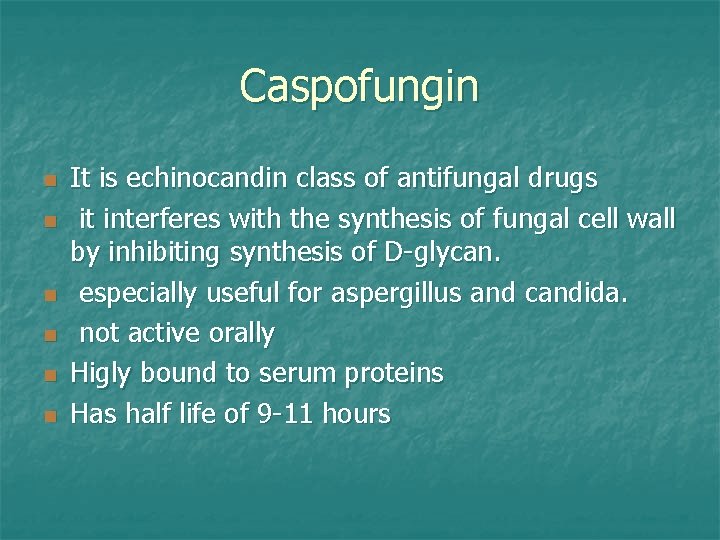 Caspofungin

- It is echinocandin class of antifungal drugs
- it interferes with the synthesis of fungal cell wall by inhibiting synthesis of D-glycan.
- especially useful for aspergillus and candida.
- not active orally
- Higly bound to serum proteins
- Has half life of 9-11 hours